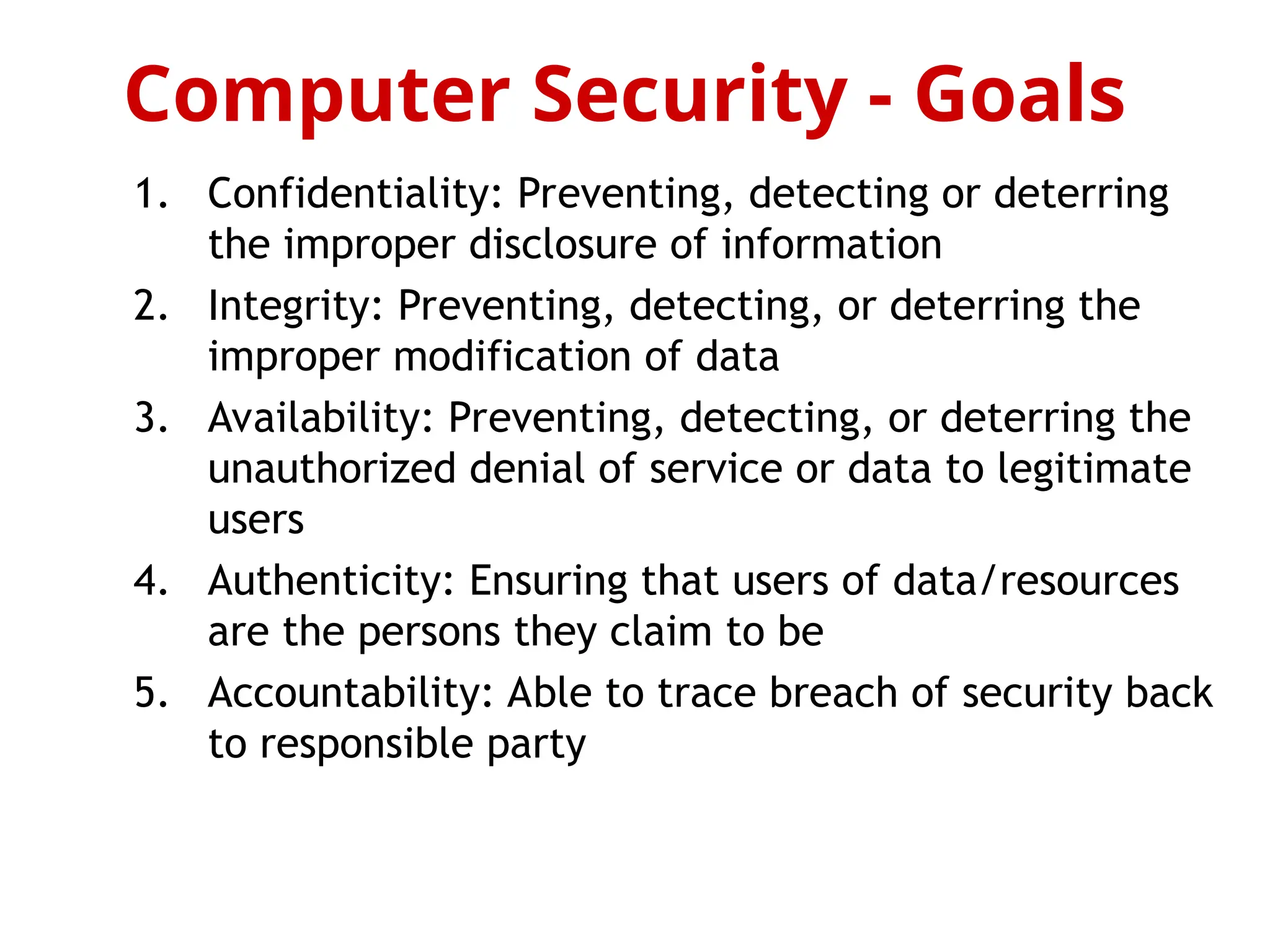 Computer Security - Goals

1. Confidentiality: Preventing, detecting or deterring the improper disclosure of information
2. Integrity: Preventing, detecting, or deterring the improper modification of data
3. Availability: Preventing, detecting, or deterring the unauthorized denial of service or data to legitimate users
4. Authenticity: Ensuring that users of data/resources are the persons they claim to be
5. Accountability: Able to trace breach of security back to responsible party